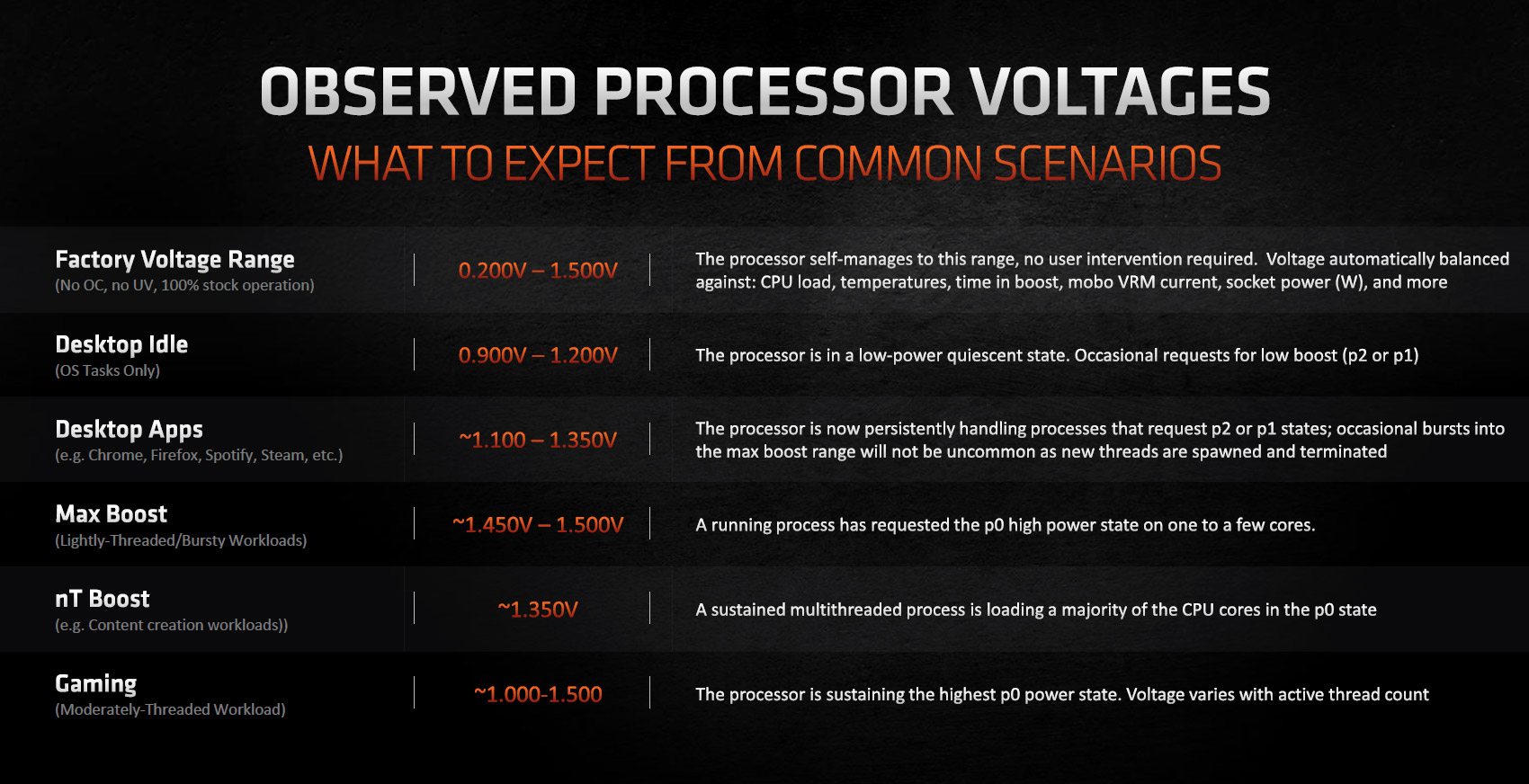 OBSERVED PROCESSOR VOLTAGES
WHAT TO EXPECT FROM COMMON SCENARIOS

| | | |
|---|---|---|
| Factory Voltage Range (No OC, no UV, 100% stock operation) | 0.200V – 1.500V | The processor self-manages to this range, no user intervention required. Voltage automatically balanced against: CPU load, temperatures, time in boost, mobo VRM current, socket power (W), and more |
| Desktop Idle (OS Tasks Only) | 0.900V – 1.200V | The processor is in a low-power quiescent state. Occasional requests for low boost (p2 or p1) |
| Desktop Apps (e.g. Chrome, Firefox, Spotify, Steam, etc.) | ~1.100 – 1.350V | The processor is now persistently handling processes that request p2 or p1 states; occasional bursts into the max boost range will not be uncommon as new threads are spawned and terminated |
| Max Boost (Lightly-Threaded/Bursty Workloads) | ~1.450V – 1.500V | A running process has requested the p0 high power state on one to a few cores. |
| nT Boost (e.g. Content creation workloads)) | ~1.350V | A sustained multithreaded process is loading a majority of the CPU cores in the p0 state |
| Gaming (Moderately-Threaded Workload) | ~1.000-1.500 | The processor is sustaining the highest p0 power state. Voltage varies with active thread count |